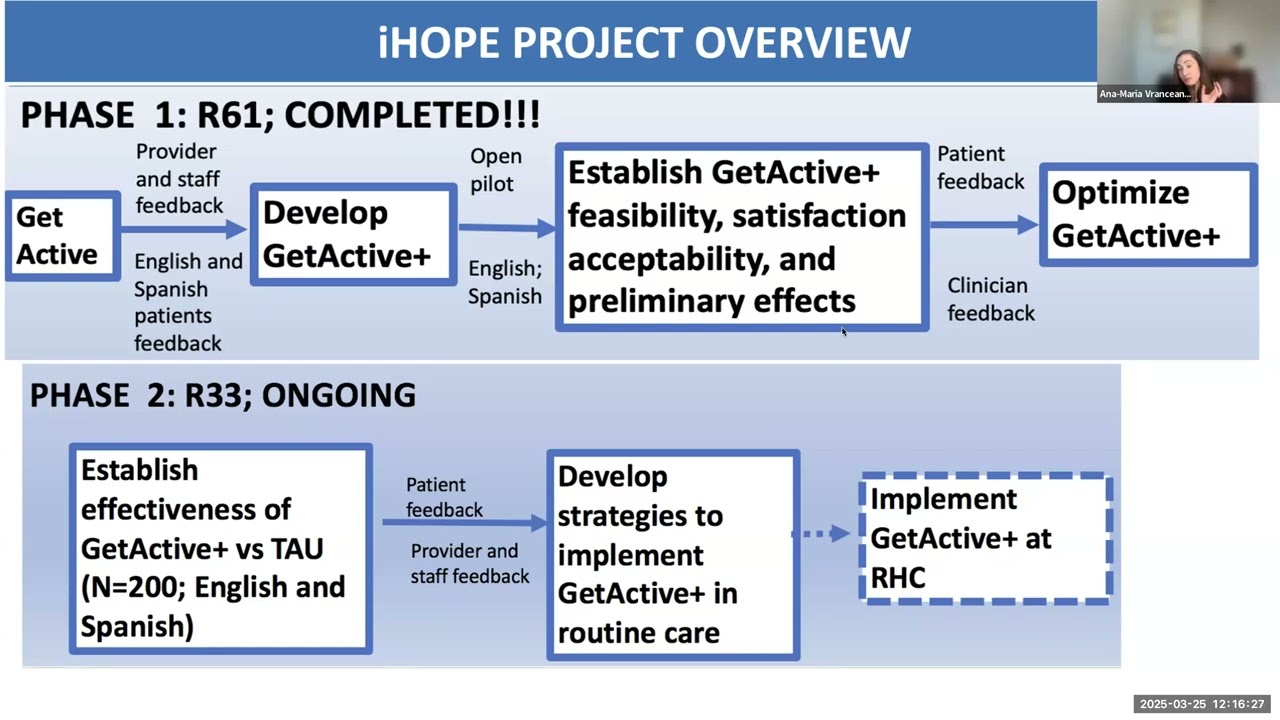 iHOPE PROJECT OVERVIEW

Ana-Maria Vrancean...

PHASE 1: R61; COMPLETED!!!

Get Active

Provider and staff feedback

English and Spanish patients feedback

Develop GetActive+

Open pilot

English; Spanish

Establish GetActive+ feasibility, satisfaction acceptability, and preliminary effects

Patient feedback

Clinician feedback

Optimize GetActive+

PHASE 2: R33; ONGOING

Establish effectiveness of GetActive+ vs TAU (N=200; English and Spanish)

Patient feedback

Provider and staff feedback

Develop strategies to implement GetActive+ in routine care

Implement GetActive+ at RHC

2025-03-25 12:16:27